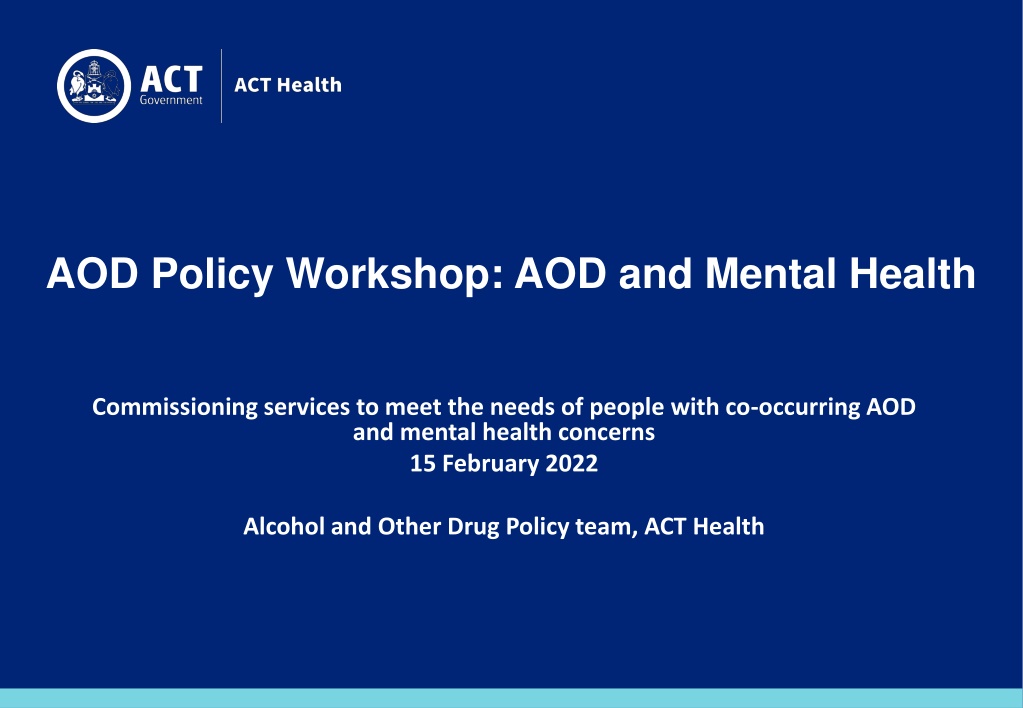 ACT
Government

ACT Health

AOD Policy Workshop: AOD and Mental Health

Commissioning services to meet the needs of people with co-occurring AOD and mental health concerns
15 February 2022

Alcohol and Other Drug Policy team, ACT Health